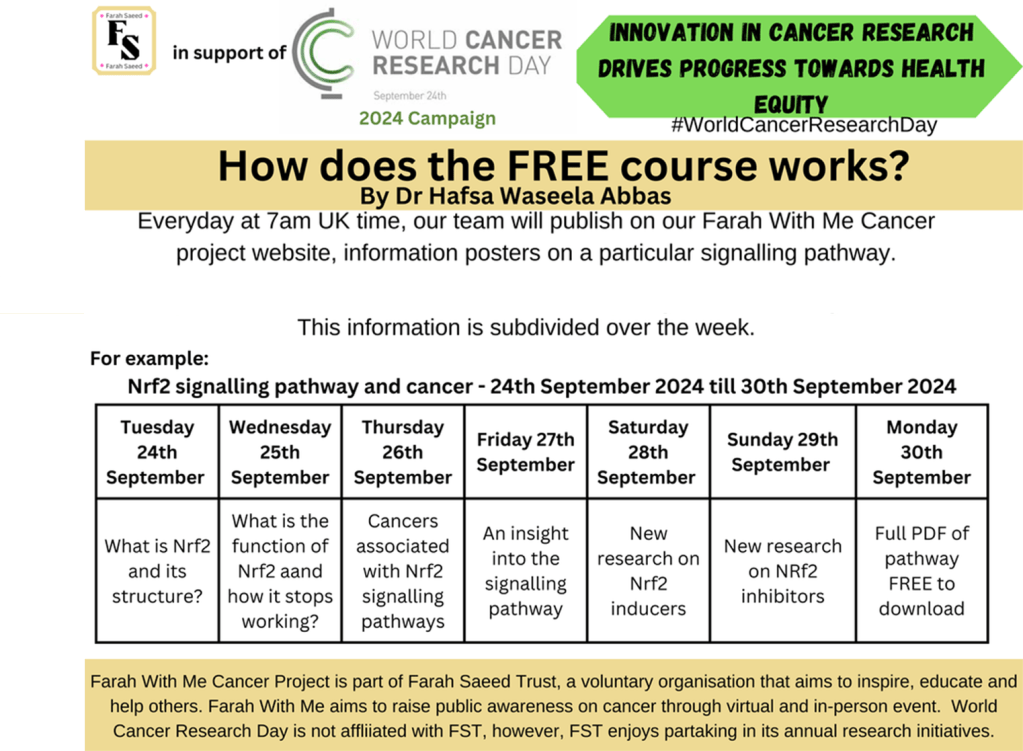 Farah Saeed
FS
Farah Saeed

in support of

WORLD CANCER RESEARCH DAY
September 24th
2024 Campaign

INNOVATION IN CANCER RESEARCH DRIVES PROGRESS TOWARDS HEALTH EQUITY

#WorldCancerResearchDay

How does the FREE course works?
By Dr Hafsa Waseela Abbas

Everyday at 7am UK time, our team will publish on our Farah With Me Cancer project website, information posters on a particular signalling pathway.

This information is subdivided over the week.

For example:
Nrf2 signalling pathway and cancer - 24th September 2024 till 30th September 2024

| Tuesday 24th September | Wednesday 25th September | Thursday 26th September | Friday 27th September | Saturday 28th September | Sunday 29th September | Monday 30th September |
|---|---|---|---|---|---|---|
| What is Nrf2 and its structure? | What is the function of Nrf2 aand how it stops working? | Cancers associated with Nrf2 signalling pathways | An insight into the signalling pathway | New research on Nrf2 inducers | New research on NRf2 inhibitors | Full PDF of pathway FREE to download |

Farah With Me Cancer Project is part of Farah Saeed Trust, a voluntary organisation that aims to inspire, educate and help others. Farah With Me aims to raise public awareness on cancer through virtual and in-person event. World Cancer Research Day is not affliiated with FST, however, FST enjoys partaking in its annual research initiatives.